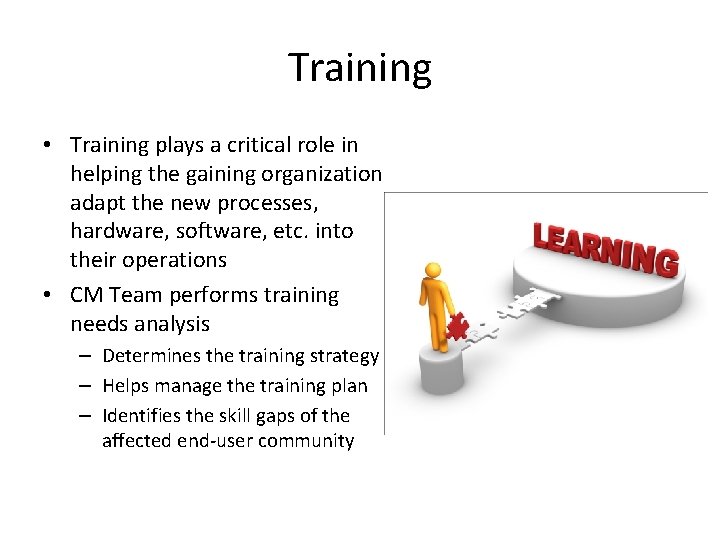 Training

• Training plays a critical role in helping the gaining organization adapt the new processes, hardware, software, etc. into their operations
• CM Team performs training needs analysis
  – Determines the training strategy
  – Helps manage the training plan
  – Identifies the skill gaps of the affected end-user community

LEARNING